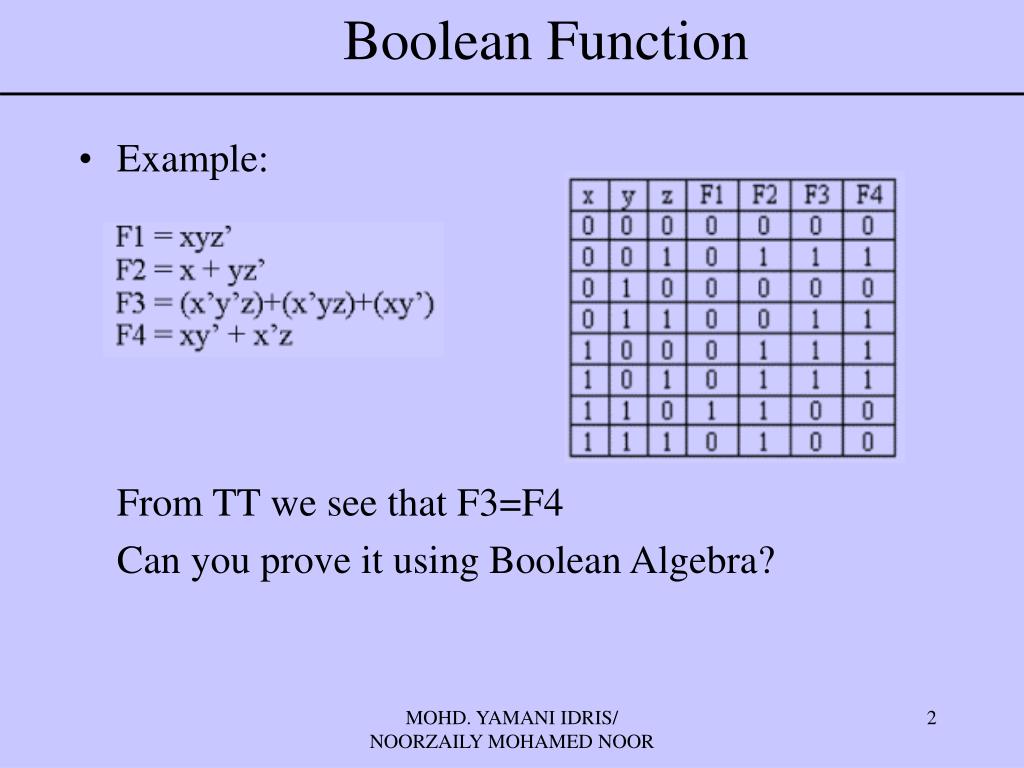 Boolean Function

• Example:

F1 = xyz’
F2 = x + yz’
F3 = (x’y’z)+(x’yz)+(xy’)
F4 = xy’ + x’z

| x | y | z | F1 | F2 | F3 | F4 |
|---|---|---|---|---|---|---|
| 0 | 0 | 0 | 0 | 0 | 0 | 0 |
| 0 | 0 | 1 | 0 | 1 | 1 | 1 |
| 0 | 1 | 0 | 0 | 0 | 0 | 0 |
| 0 | 1 | 1 | 0 | 0 | 1 | 1 |
| 1 | 0 | 0 | 0 | 1 | 1 | 1 |
| 1 | 0 | 1 | 0 | 1 | 1 | 1 |
| 1 | 1 | 0 | 1 | 1 | 0 | 0 |
| 1 | 1 | 1 | 0 | 1 | 0 | 0 |

From TT we see that F3=F4

Can you prove it using Boolean Algebra?

MOHD. YAMANI IDRIS/
NOORZAILY MOHAMED NOOR

2